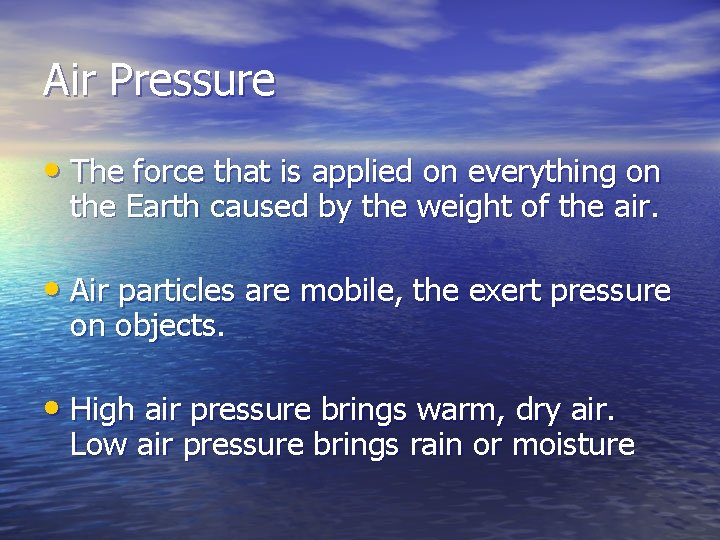 Air Pressure

• The force that is applied on everything on the Earth caused by the weight of the air.

• Air particles are mobile, the exert pressure on objects.

• High air pressure brings warm, dry air. Low air pressure brings rain or moisture